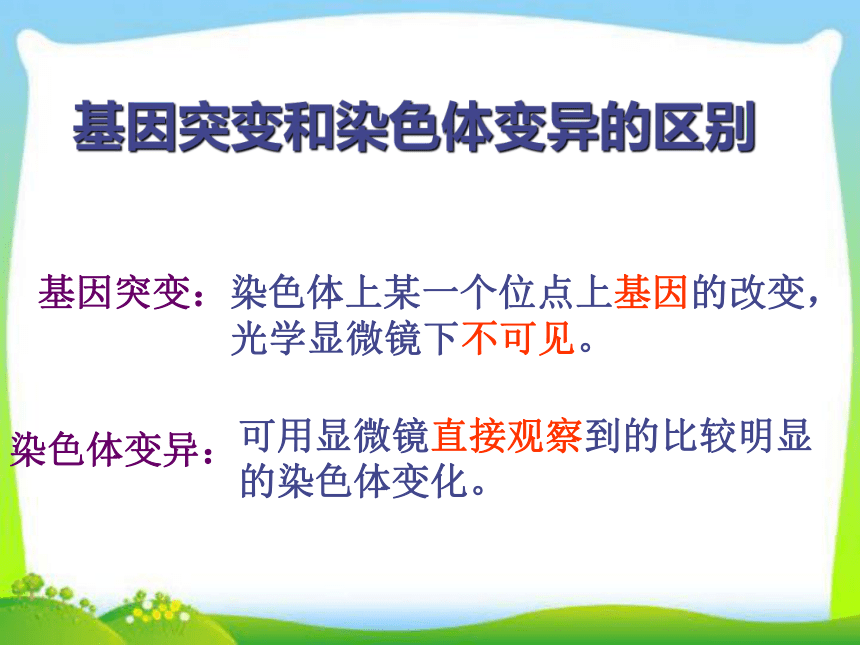 基因突变和染色体变异的区别

基因突变：染色体上某一个位点上基因的改变，光学显微镜下不可见。

染色体变异：可用显微镜直接观察到的比较明显的染色体变化。